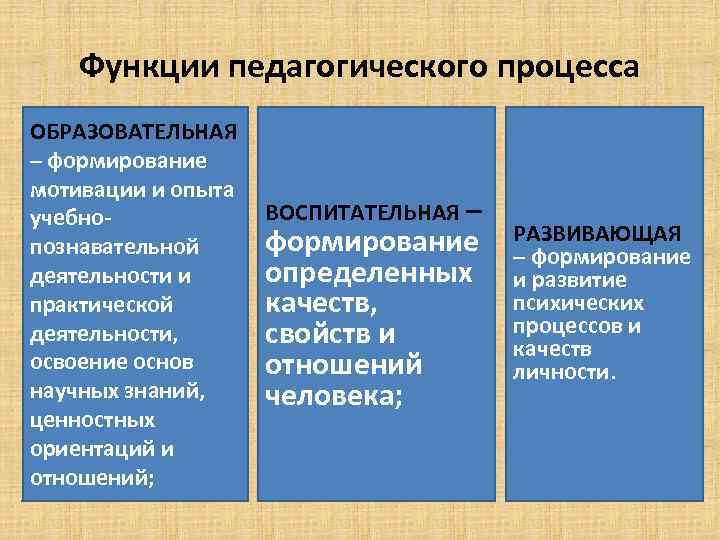 Функции педагогического процесса

ОБРАЗОВАТЕЛЬНАЯ – формирование мотивации и опыта учебно-познавательной деятельности и практической деятельности, освоение основ научных знаний, ценностных ориентаций и отношений;

ВОСПИТАТЕЛЬНАЯ – формирование определенных качеств, свойств и отношений человека;

РАЗВИВАЮЩАЯ – формирование и развитие психических процессов и качеств личности.